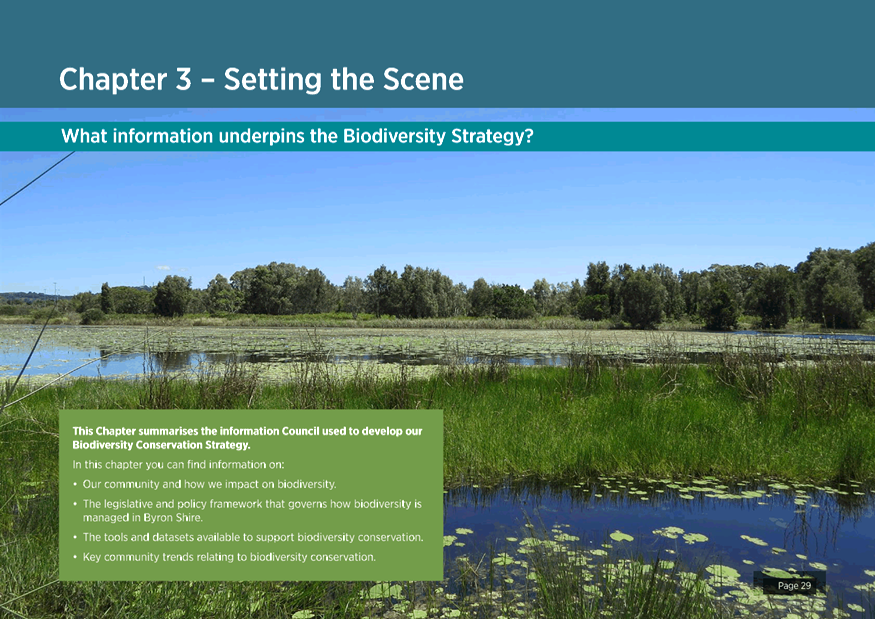 Chapter 3 – Setting the Scene

What information underpins the Biodiversity Strategy?

This Chapter summarises the information Council used to develop our Biodiversity Conservation Strategy.

In this chapter you can find information on:

• Our community and how we impact on biodiversity.
• The legislative and policy framework that governs how biodiversity is managed in Byron Shire.
• The tools and datasets available to support biodiversity conservation.
• Key community trends relating to biodiversity conservation.

Page 29